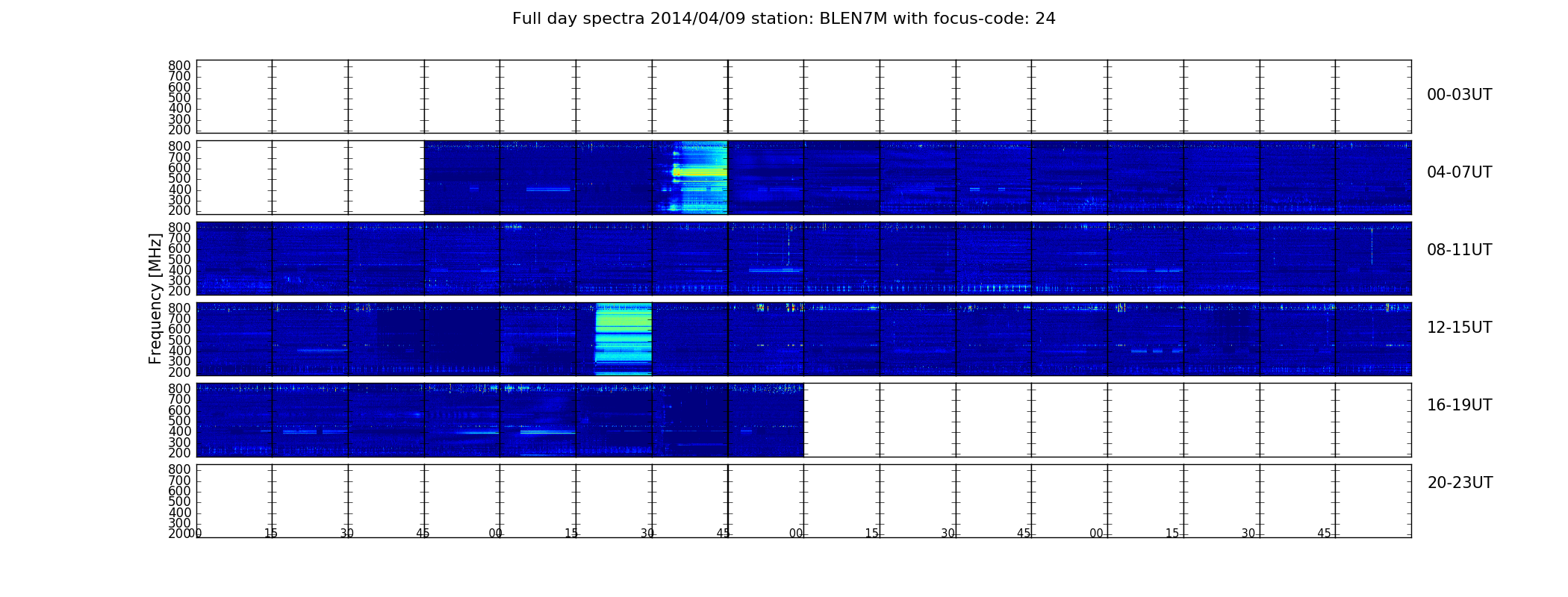 Full day spectra 2014/04/09 station: BLEN7M with focus-code: 24

Frequency [MHz]

800
700
600
500
400
300
200

00-03UT

800
700
600
500
400
300
200

04-07UT

800
700
600
500
400
300
200

08-11UT

800
700
600
500
400
300
200

12-15UT

800
700
600
500
400
300
200

16-19UT

800
700
600
500
400
300
200

20-23UT

00 15 30 45 00 15 30 45 00 15 30 45 00 15 30 45